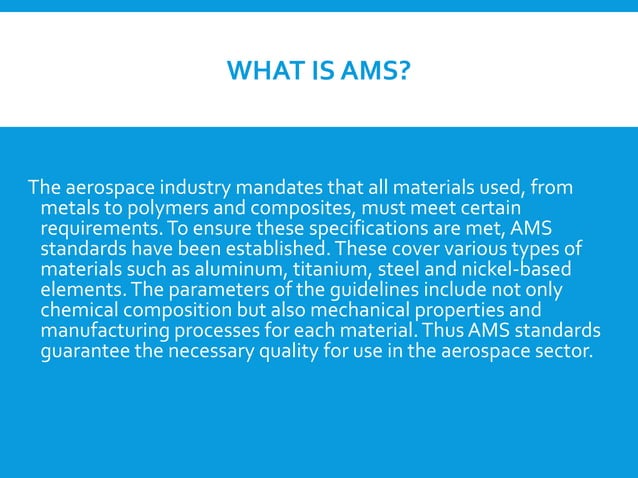 WHAT IS AMS?

The aerospace industry mandates that all materials used, from metals to polymers and composites, must meet certain requirements. To ensure these specifications are met, AMS standards have been established. These cover various types of materials such as aluminum, titanium, steel and nickel-based elements. The parameters of the guidelines include not only chemical composition but also mechanical properties and manufacturing processes for each material. Thus AMS standards guarantee the necessary quality for use in the aerospace sector.